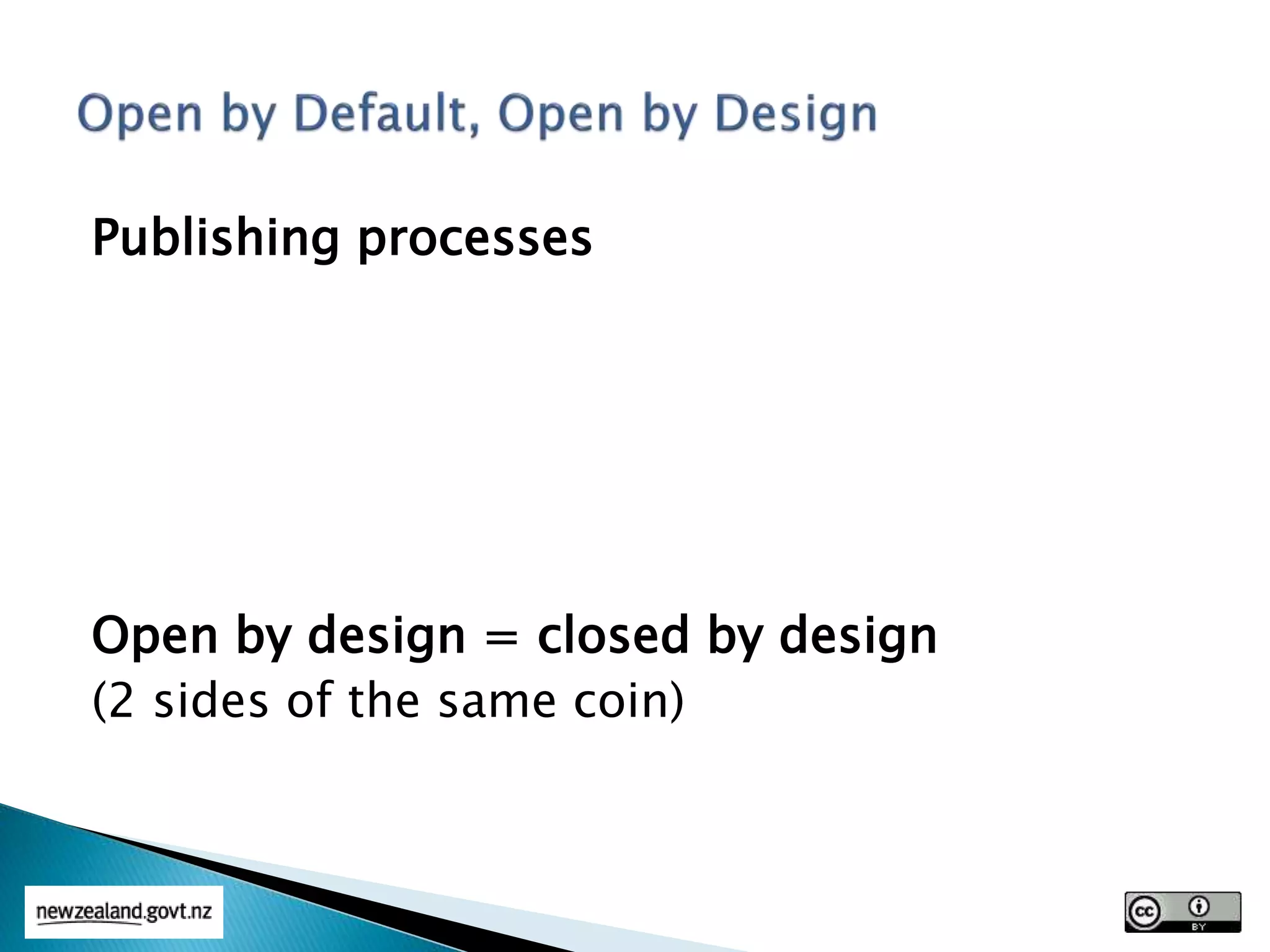 Open by Default, Open by Design

Publishing processes

Open by design = closed by design
(2 sides of the same coin)

newzealand.govt.nz

cc BY